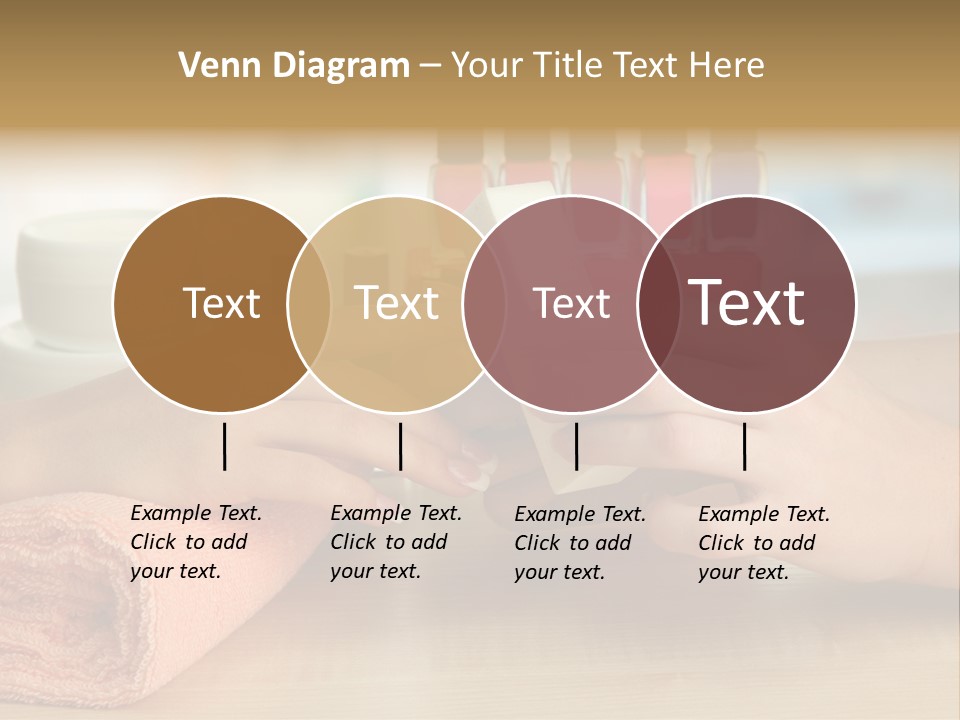 Venn Diagram – Your Title Text Here

Text

Text

Text

Text

Example Text. Click to add your text.

Example Text. Click to add your text.

Example Text. Click to add your text.

Example Text. Click to add your text.